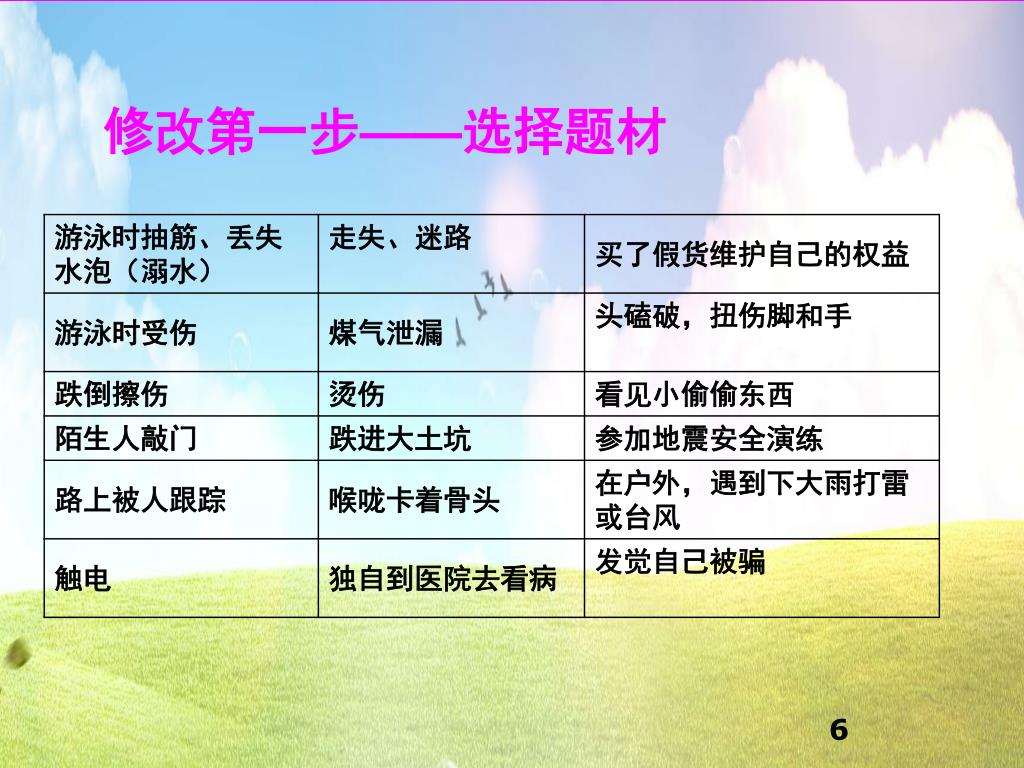 修改第一步——选择题材

| 游泳时抽筋、丢失水泡（溺水） | 走失、迷路 | 买了假货维护自己的权益 |
|---|---|---|
| 游泳时受伤 | 煤气泄漏 | 头磕破，扭伤脚和手 |
| 跌倒擦伤 | 烫伤 | 看见小偷偷东西 |
| 陌生人敲门 | 跌进大土坑 | 参加地震安全演练 |
| 路上被人跟踪 | 喉咙卡着骨头 | 在户外，遇到下大雨打雷或台风 |
| 触电 | 独自到医院去看病 | 发觉自己被骗 |

6